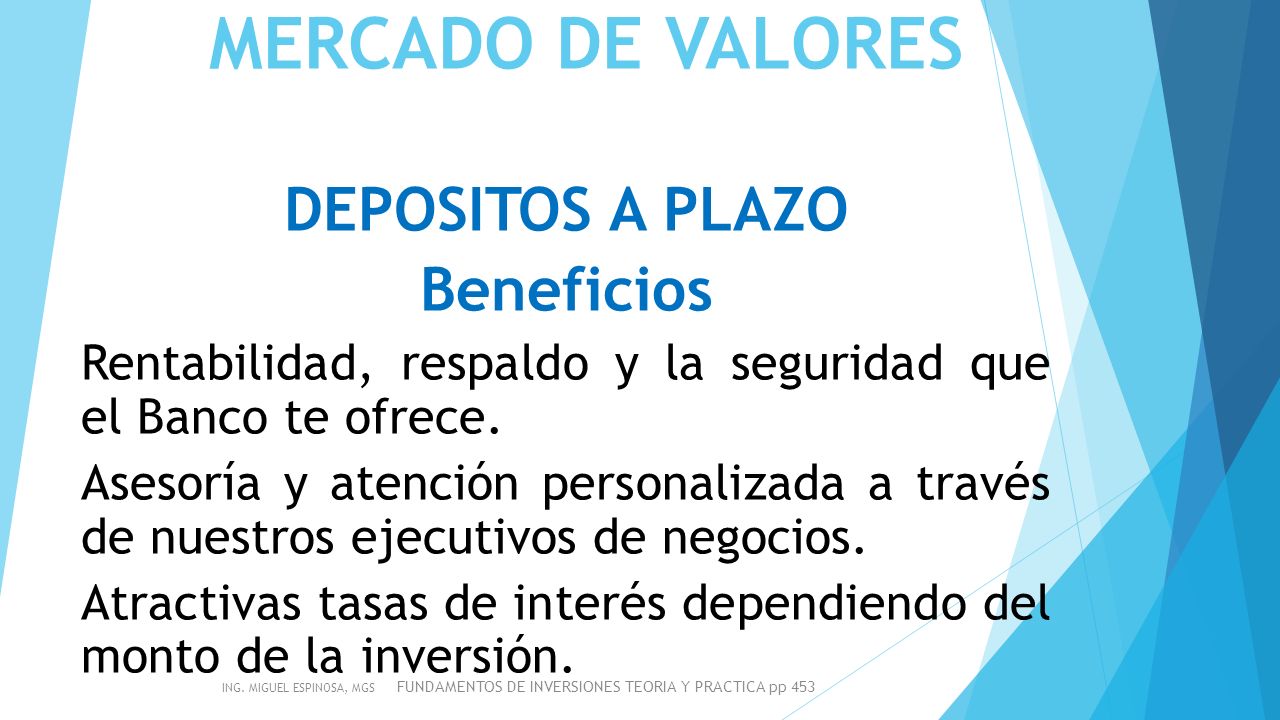 MERCADO DE VALORES

DEPOSITOS A PLAZO

Beneficios

Rentabilidad, respaldo y la seguridad que el Banco te ofrece.

Asesoría y atención personalizada a través de nuestros ejecutivos de negocios.

Atractivas tasas de interés dependiendo del monto de la inversión.

ING. MIGUEL ESPINOSA, MGS FUNDAMENTOS DE INVERSIONES TEORIA Y PRACTICA pp 453